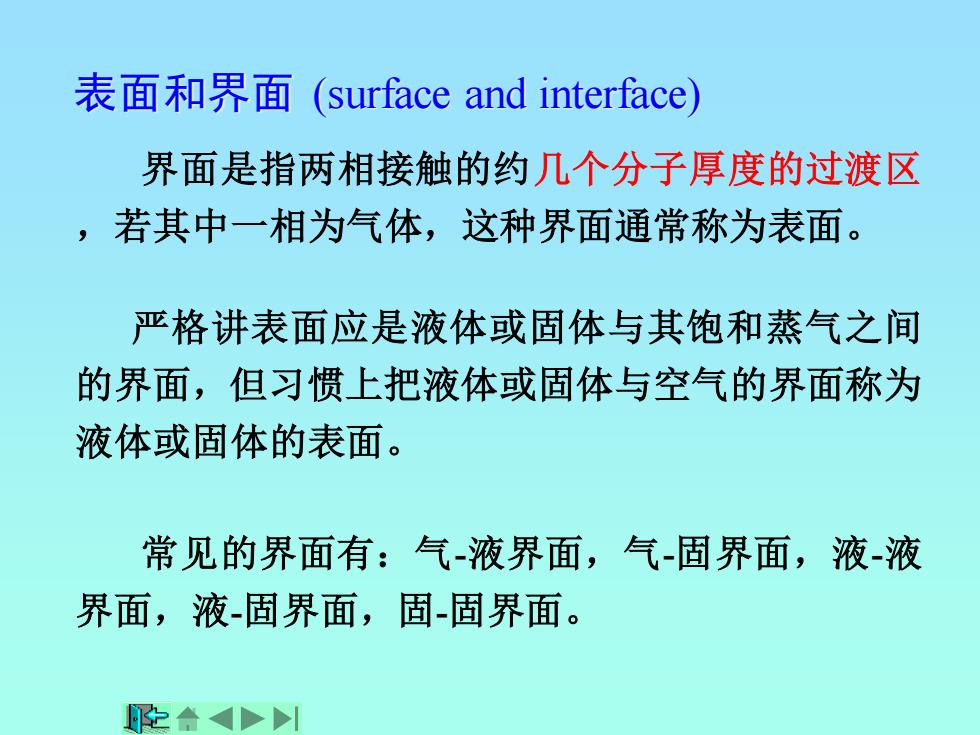 表面和界面 (surface and interface)

界面是指两相接触的约几个分子厚度的过渡区，若其中一相为气体，这种界面通常称为表面。

严格讲表面应是液体或固体与其饱和蒸气之间的界面，但习惯上把液体或固体与空气的界面称为液体或固体的表面。

常见的界面有：气-液界面，气-固界面，液-液界面，液-固界面，固-固界面。